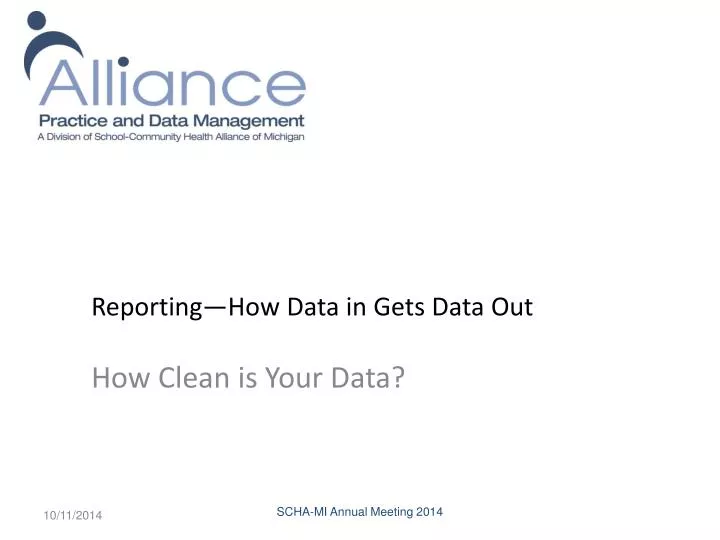 Alliance
Practice and Data Management
A Division of School-Community Health Alliance of Michigan

Reporting—How Data in Gets Data Out

How Clean is Your Data?

10/11/2014

SCHA-MI Annual Meeting 2014